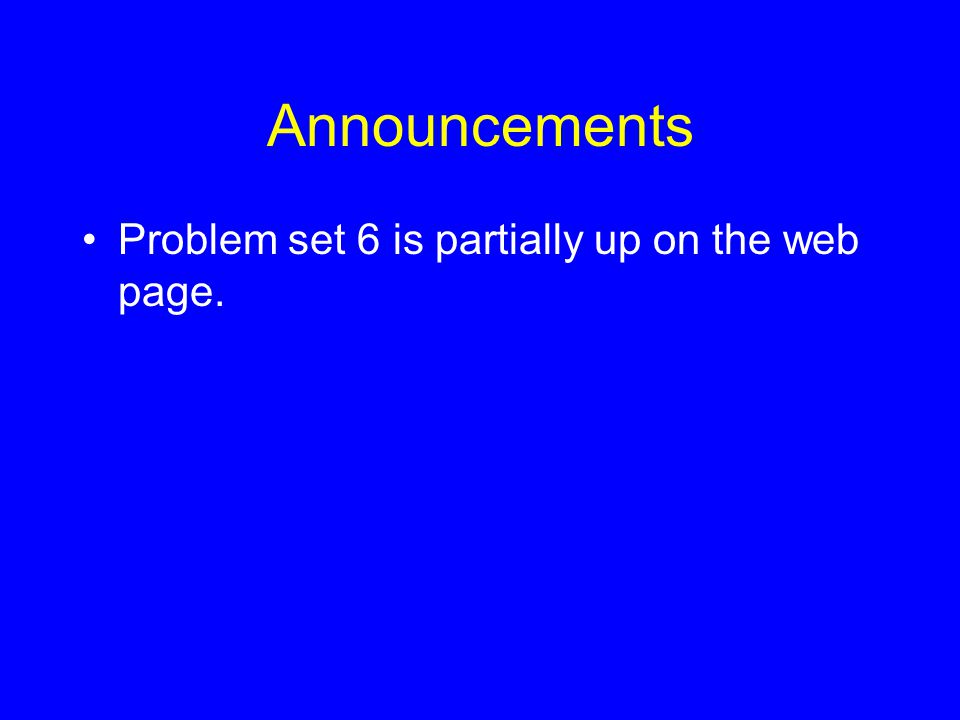 Announcements

• Problem set 6 is partially up on the web page.